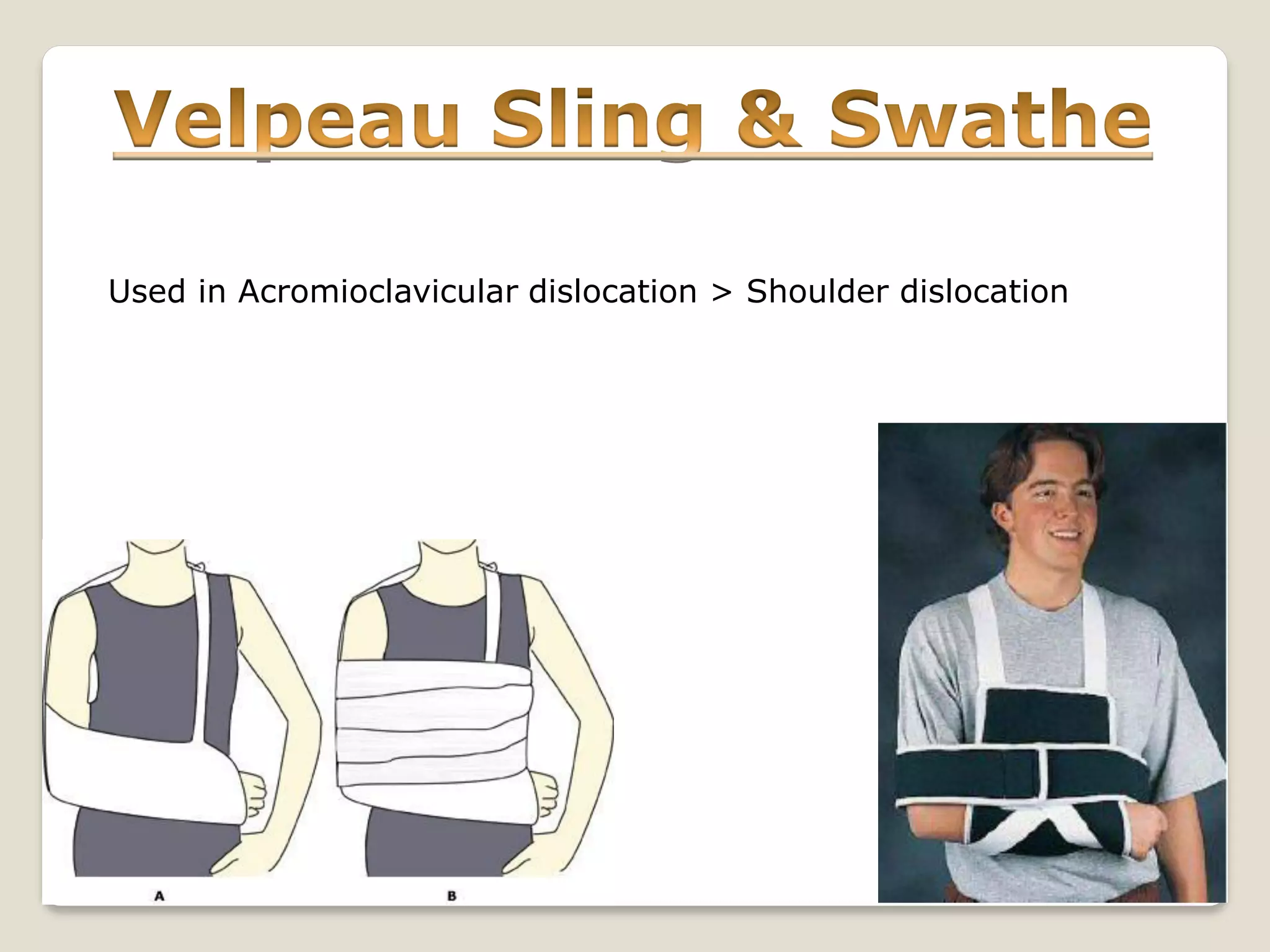 Velpeau Sling & Swathe

Used in Acromioclavicular dislocation > Shoulder dislocation

A

B